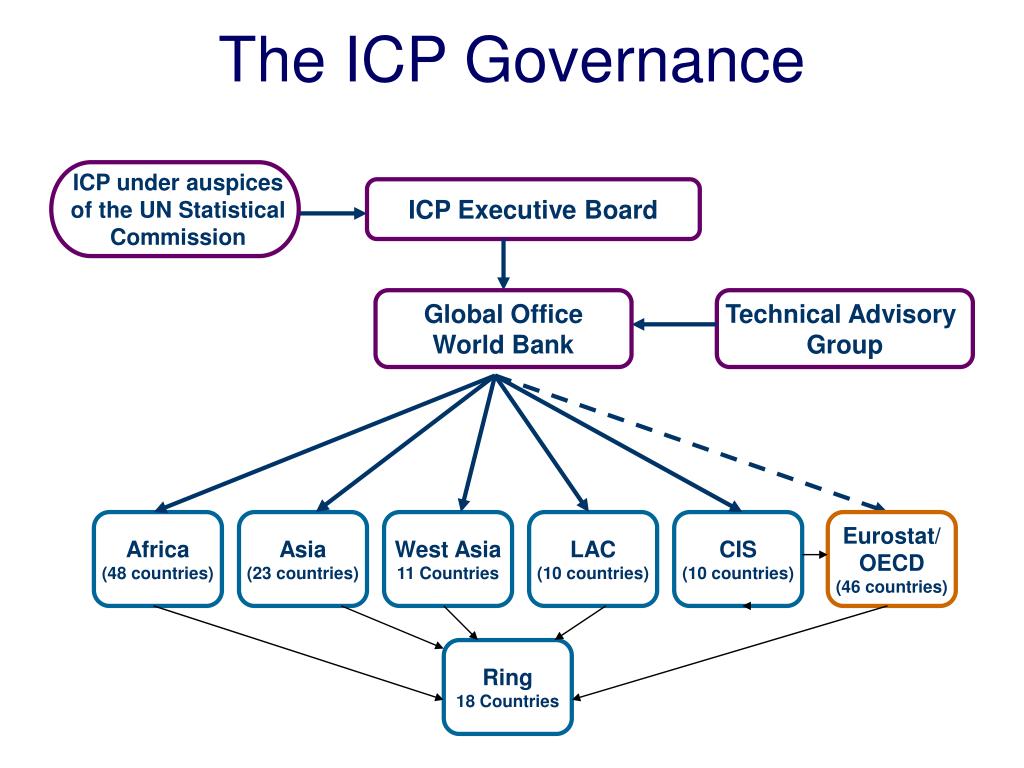 The ICP Governance

ICP under auspices of the UN Statistical Commission

ICP Executive Board

Global Office World Bank

Technical Advisory Group

Africa
(48 countries)

Asia
(23 countries)

West Asia
11 Countries

LAC
(10 countries)

CIS
(10 countries)

Eurostat/ OECD
(46 countries)

Ring
18 Countries